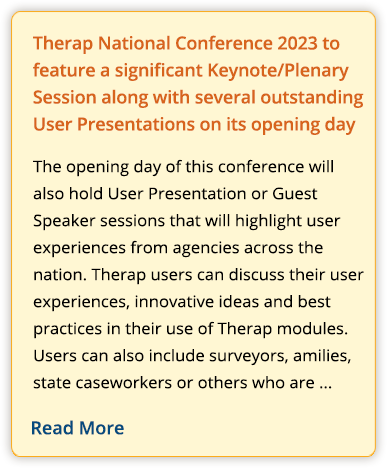 Therap National Conference 2023 to feature a significant Keynote/Plenary Session along with several outstanding User Presentations on its opening day

The opening day of this conference will also hold User Presentation or Guest Speaker sessions that will highlight user experiences from agencies across the nation. Therap users can discuss their user experiences, innovative ideas and best practices in their use of Therap modules. Users can also include surveyors, amilies, state caseworkers or others who are ...

Read More